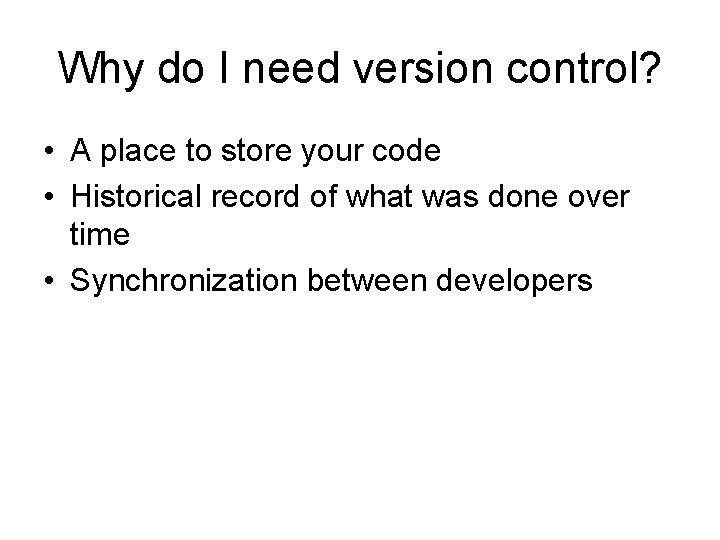 Why do I need version control?

• A place to store your code
• Historical record of what was done over time
• Synchronization between developers